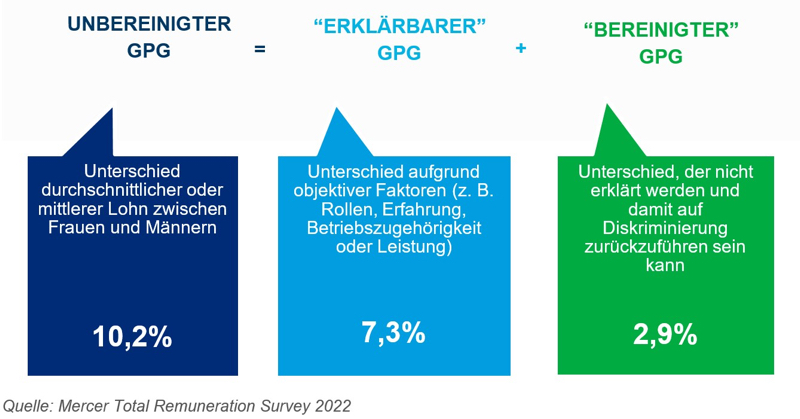 UNBEREINIGTER GPG

=

“ERKLÄRBARER” GPG

+

“BEREINIGTER” GPG

Unterschied durchschnittlicher oder mittlerer Lohn zwischen Frauen und Männern

10,2%

Unterschied aufgrund objektiver Faktoren (z. B. Rollen, Erfahrung, Betriebszugehörigkeit oder Leistung)

7,3%

Unterschied, der nicht erklärt werden und damit auf Diskriminierung zurückzuführen sein kann

2,9%

Quelle: Mercer Total Remuneration Survey 2022